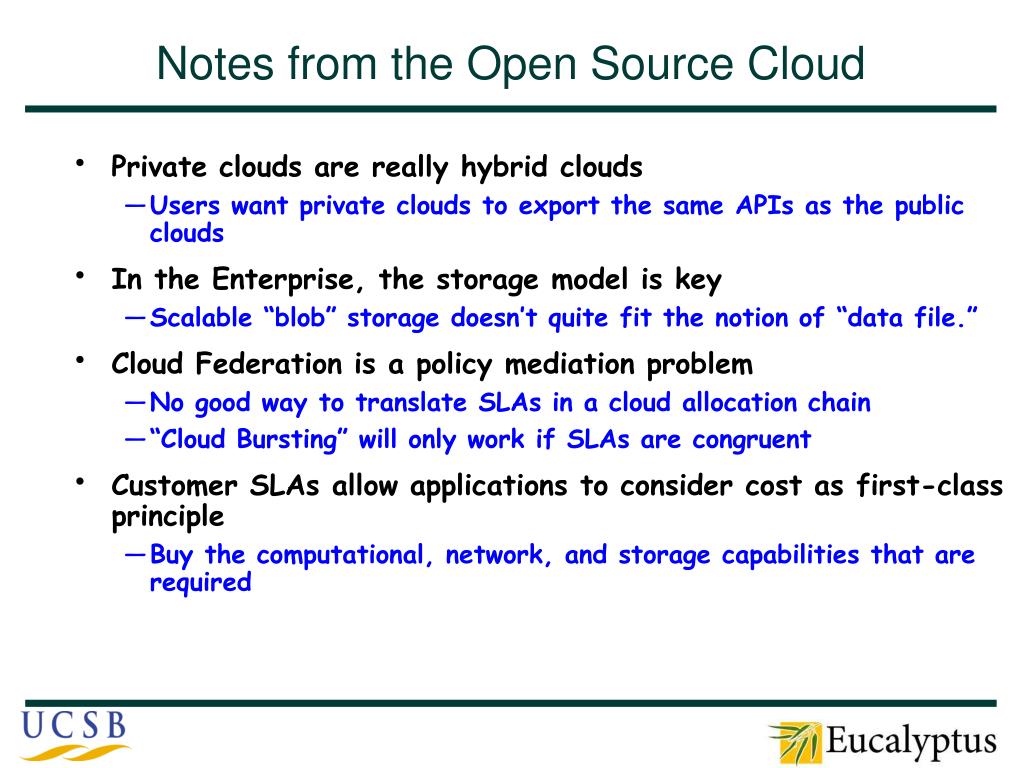 Notes from the Open Source Cloud

• Private clouds are really hybrid clouds
—Users want private clouds to export the same APIs as the public clouds

• In the Enterprise, the storage model is key
—Scalable “blob” storage doesn’t quite fit the notion of “data file.”

• Cloud Federation is a policy mediation problem
—No good way to translate SLAs in a cloud allocation chain
—“Cloud Bursting” will only work if SLAs are congruent

• Customer SLAs allow applications to consider cost as first-class principle
—Buy the computational, network, and storage capabilities that are required

UCSB

Eucalyptus